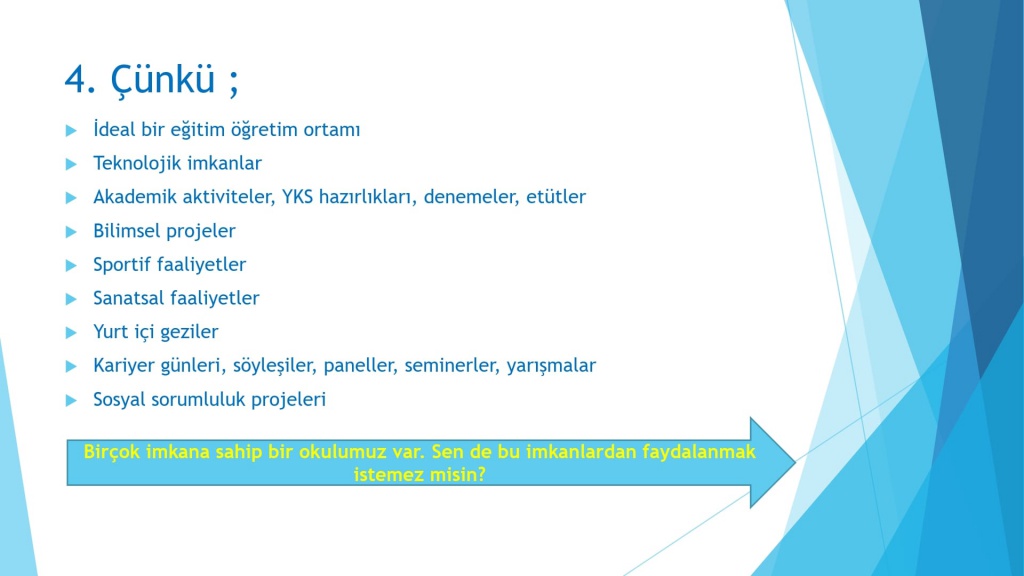 4. Çünkü ;

İdeal bir eğitim öğretim ortamı

Teknolojik imkanlar

Akademik aktiviteler, YKS hazırlıkları, denemeler, etütler

Bilimsel projeler

Sportif faaliyetler

Sanatsal faaliyetler

Yurt içi geziler

Kariyer günleri, söyleşiler, paneller, seminerler, yarışmalar

Sosyal sorumluluk projeleri

Birçok imkana sahip bir okulumuz var. Sen de bu imkanlardan faydalanmak istemez misin?